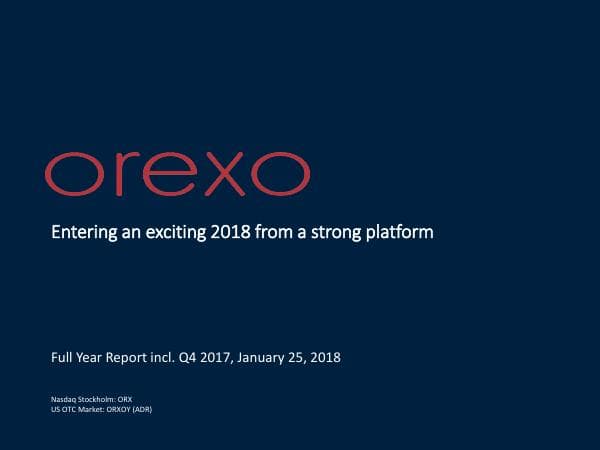 orexo

Entering an exciting 2018 from a strong platform

Full Year Report incl. Q4 2017, January 25, 2018

Nasdaq Stockholm: ORX
US OTC Market: ORXOY (ADR)